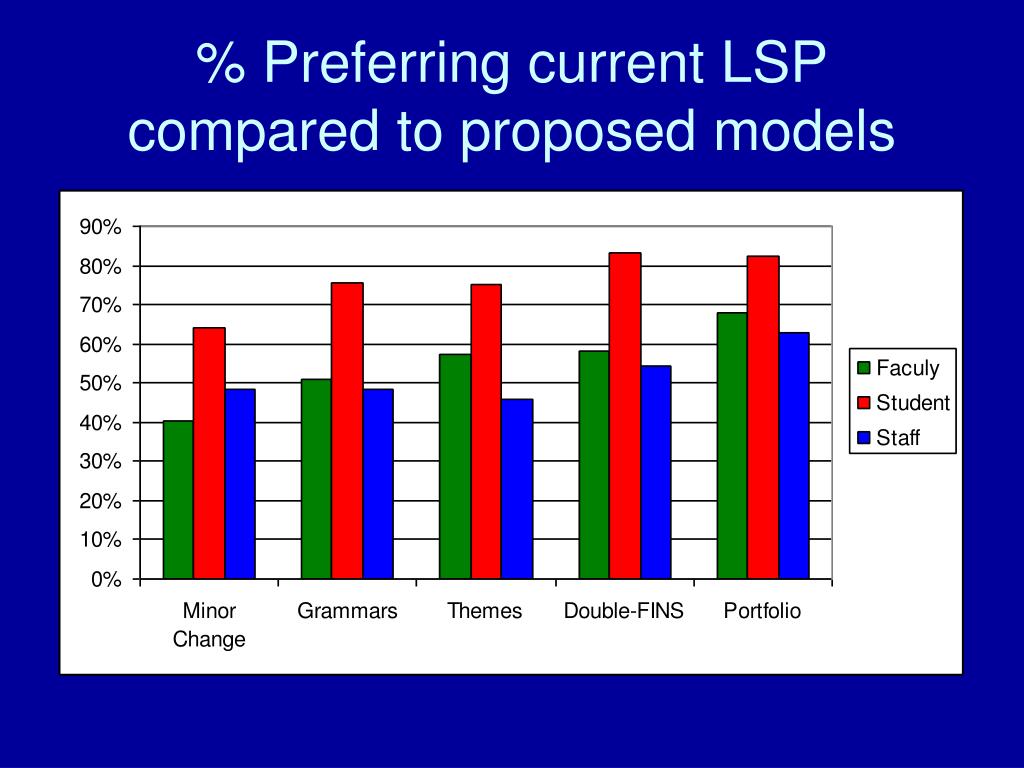 % Preferring current LSP compared to proposed models

90%
80%
70%
60%
50%
40%
30%
20%
10%
0%

Minor Change
Grammars
Themes
Double-FINS
Portfolio

Faculy
Student
Staff